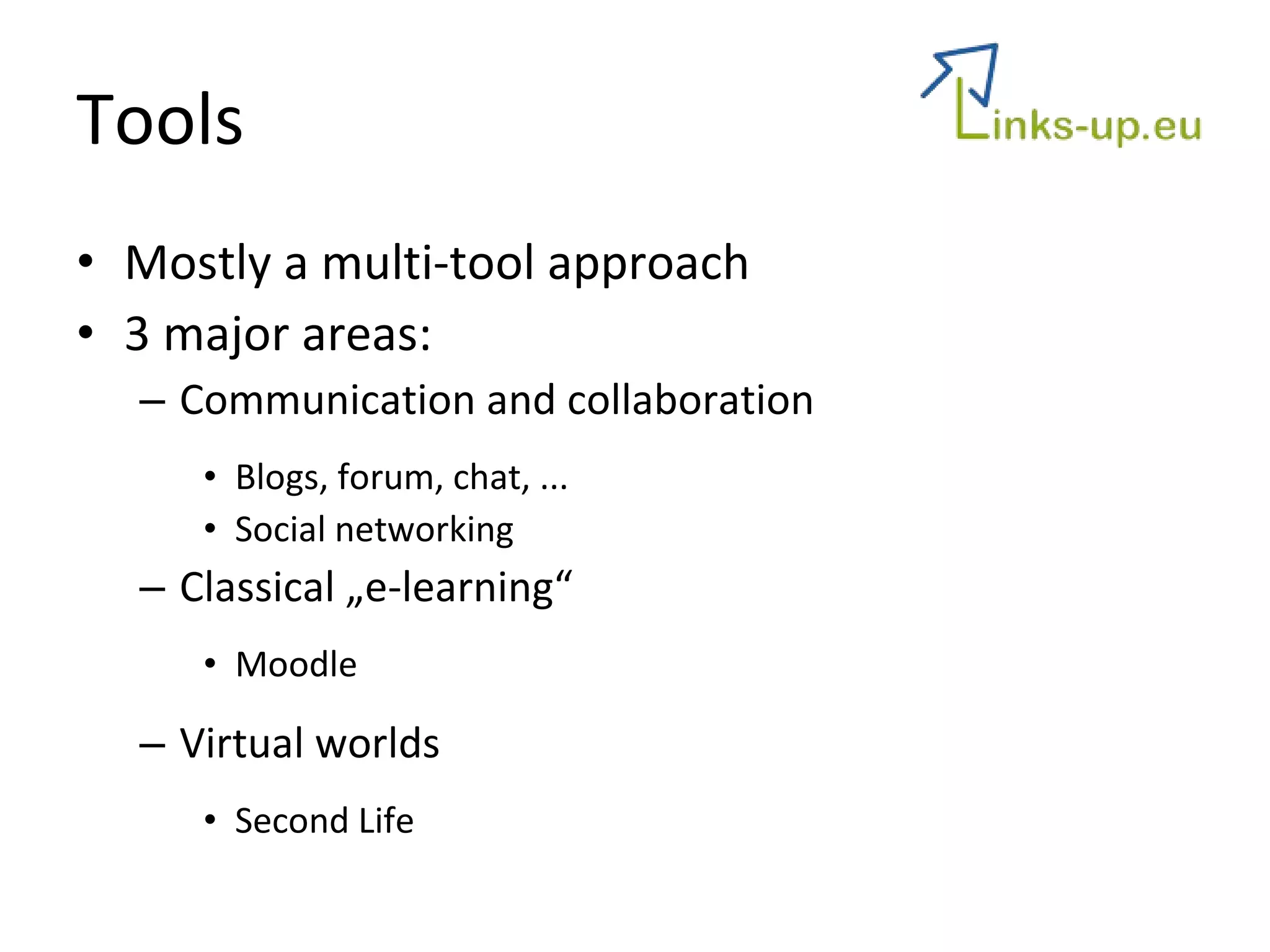 Tools

Links-up.eu

• Mostly a multi-tool approach
• 3 major areas:
  – Communication and collaboration
    • Blogs, forum, chat, ...
    • Social networking
  – Classical „e-learning“
    • Moodle
  – Virtual worlds
    • Second Life